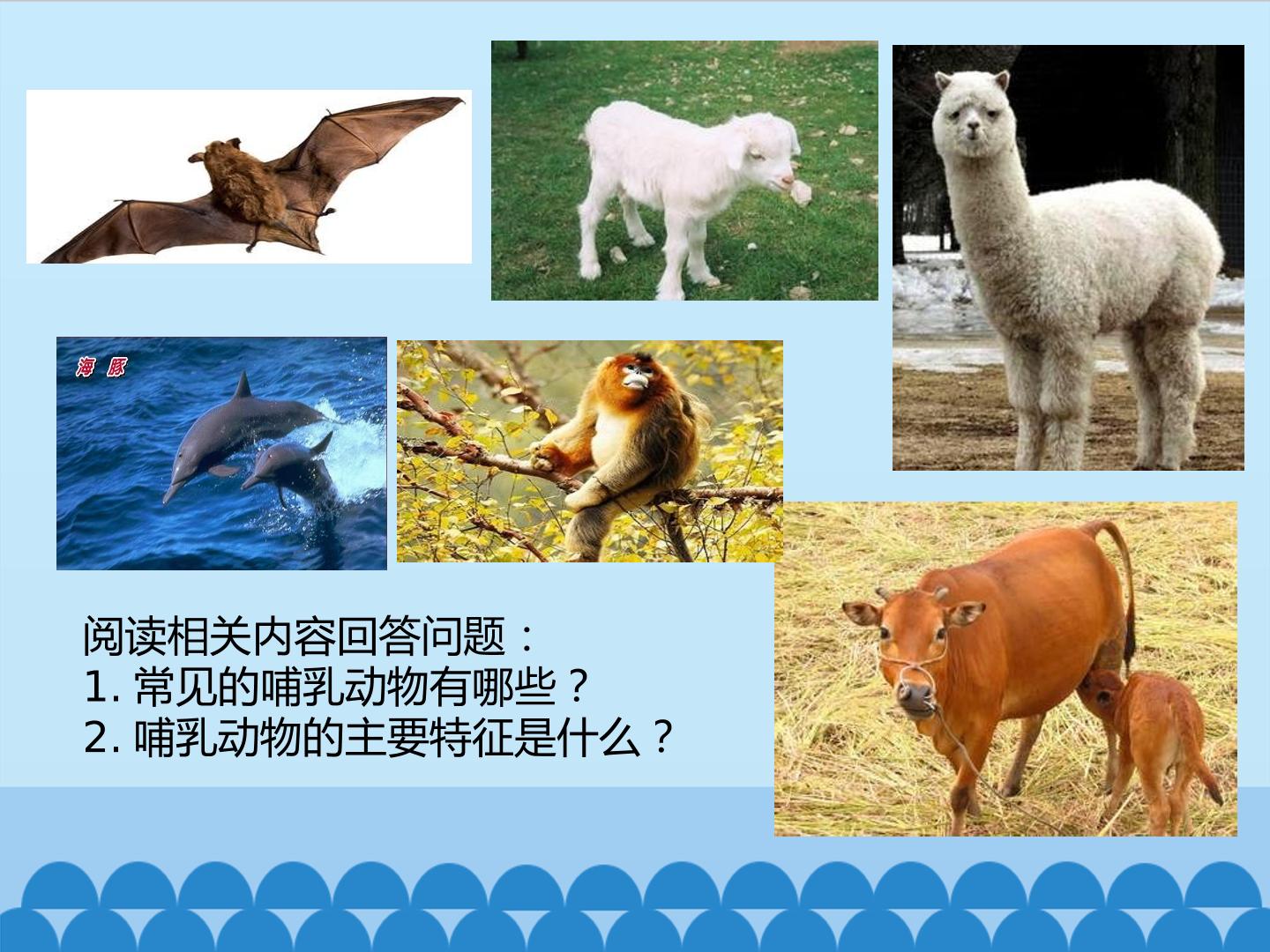 海豚

阅读相关内容回答问题：
1.常见的哺乳动物有哪些？
2.哺乳动物的主要特征是什么？